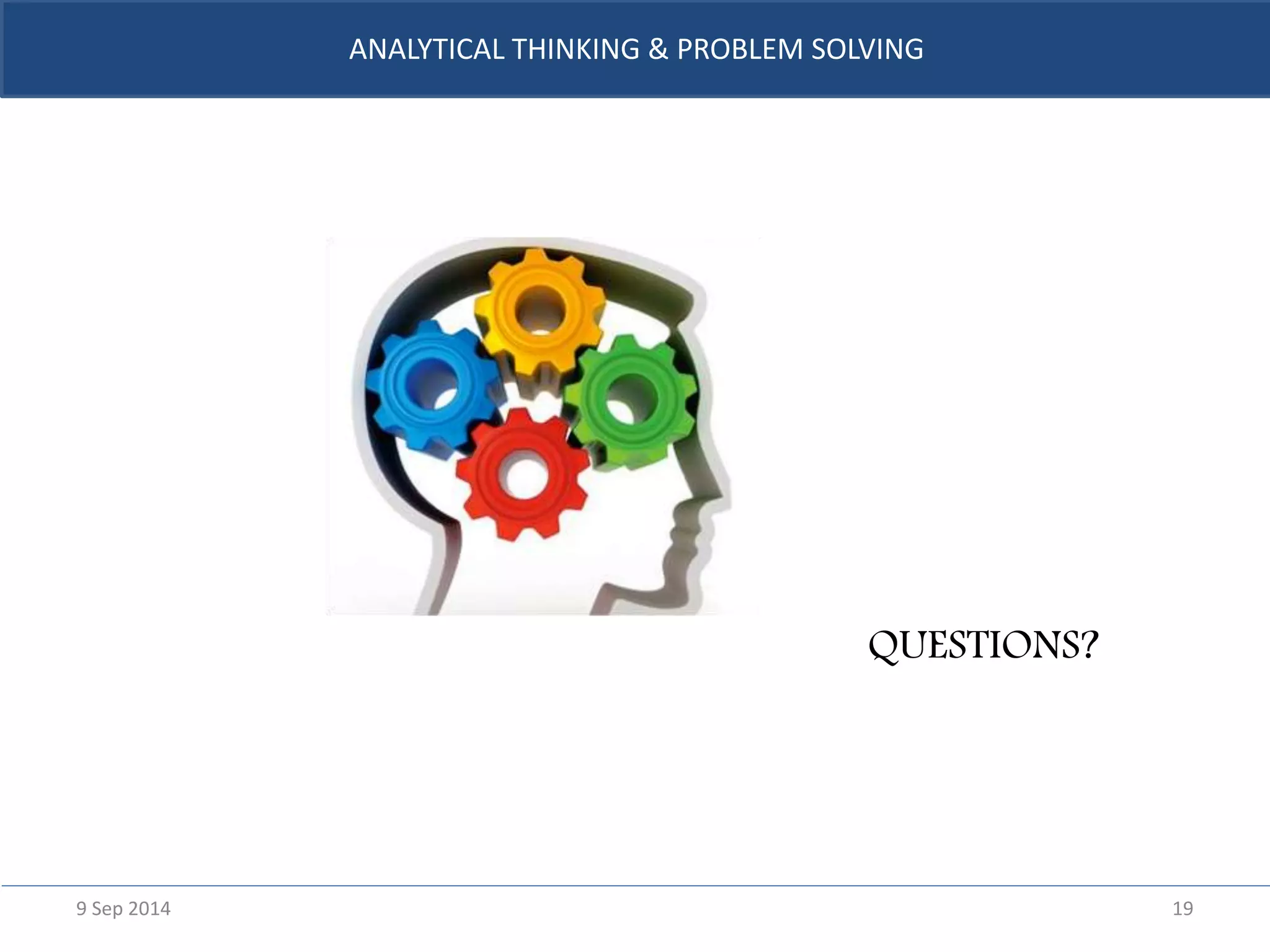 ANALYTICAL THINKING & PROBLEM SOLVING

QUESTIONS?

9 Sep 2014

19